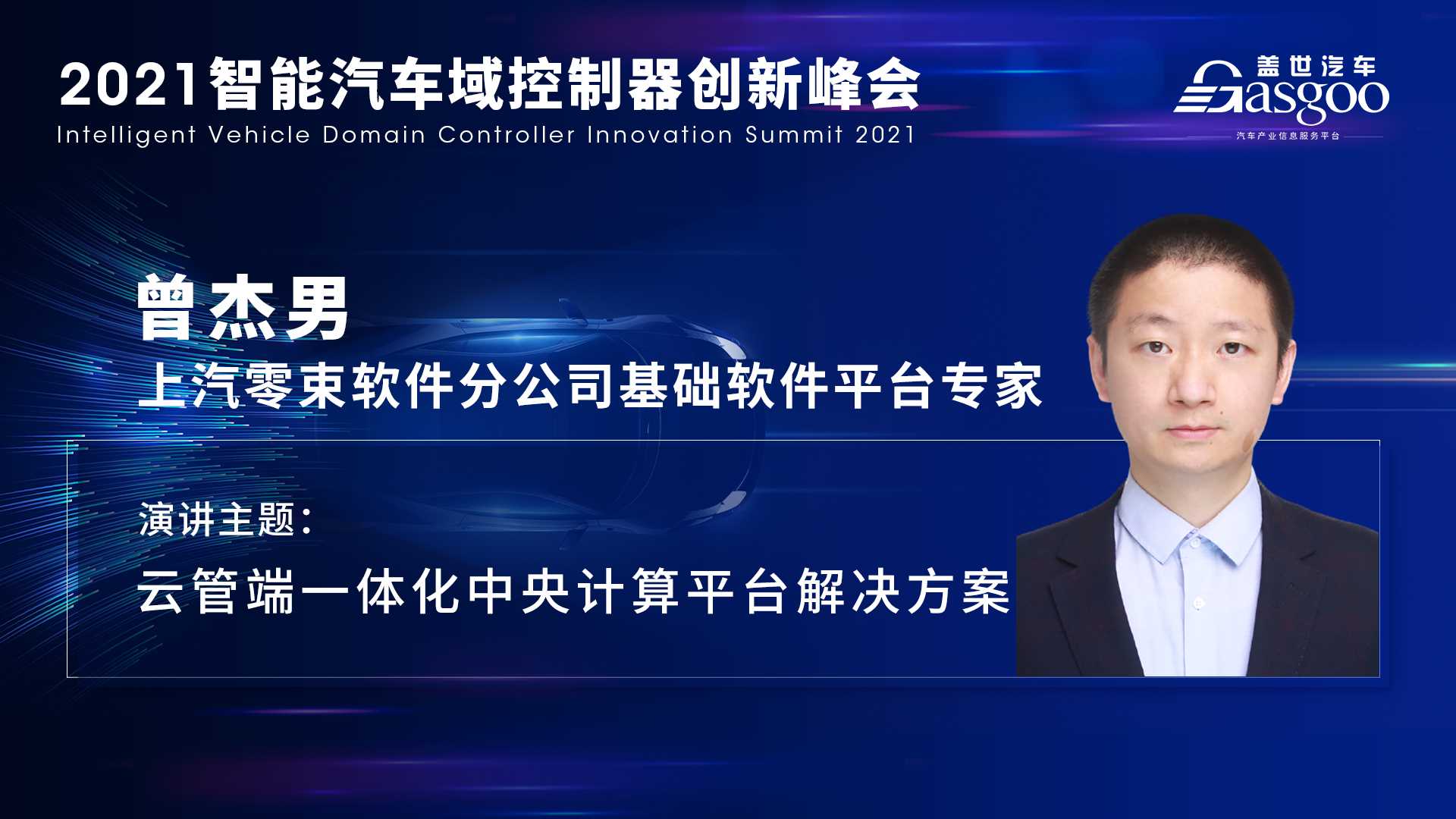 2021智能汽车域控制器创新峰会
Intelligent Vehicle Domain Controller Innovation Summit 2021

盖世汽车
Gasgoo
汽车产业信息服务平台

曾杰男
上汽零束软件分公司基础软件平台专家

演讲主题：
云管端一体化中央计算平台解决方案